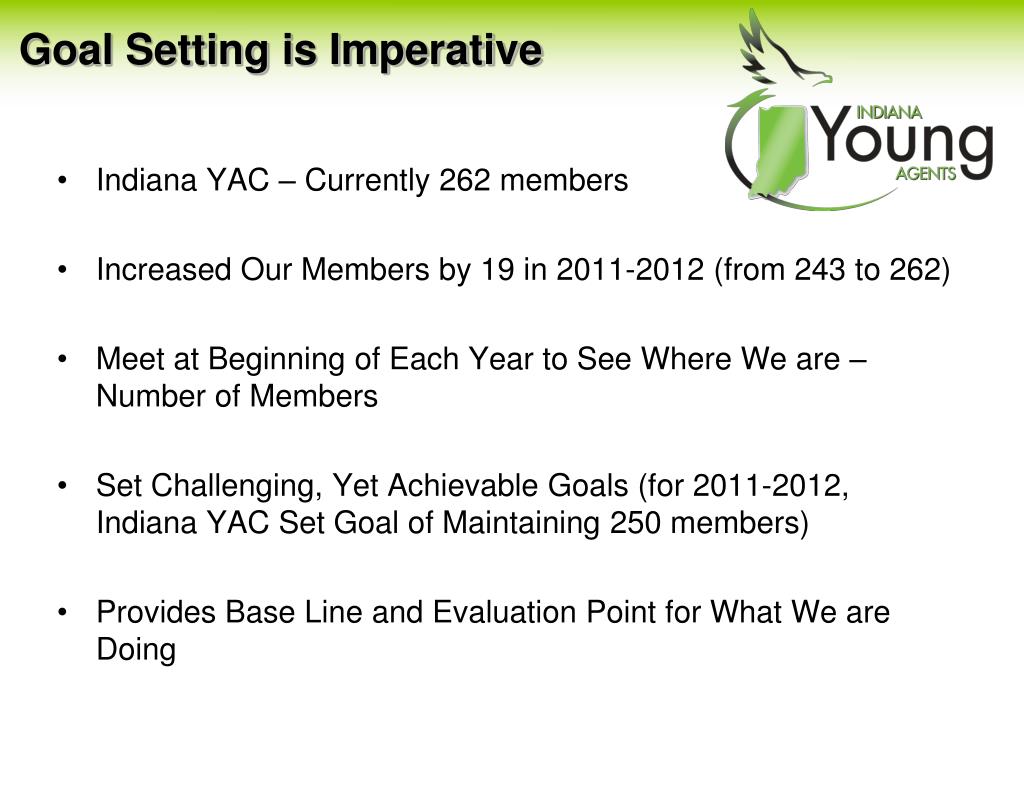 Goal Setting is Imperative

INDIANA
Young
AGENTS

• Indiana YAC – Currently 262 members

• Increased Our Members by 19 in 2011-2012 (from 243 to 262)

• Meet at Beginning of Each Year to See Where We are – Number of Members

• Set Challenging, Yet Achievable Goals (for 2011-2012, Indiana YAC Set Goal of Maintaining 250 members)

• Provides Base Line and Evaluation Point for What We are Doing